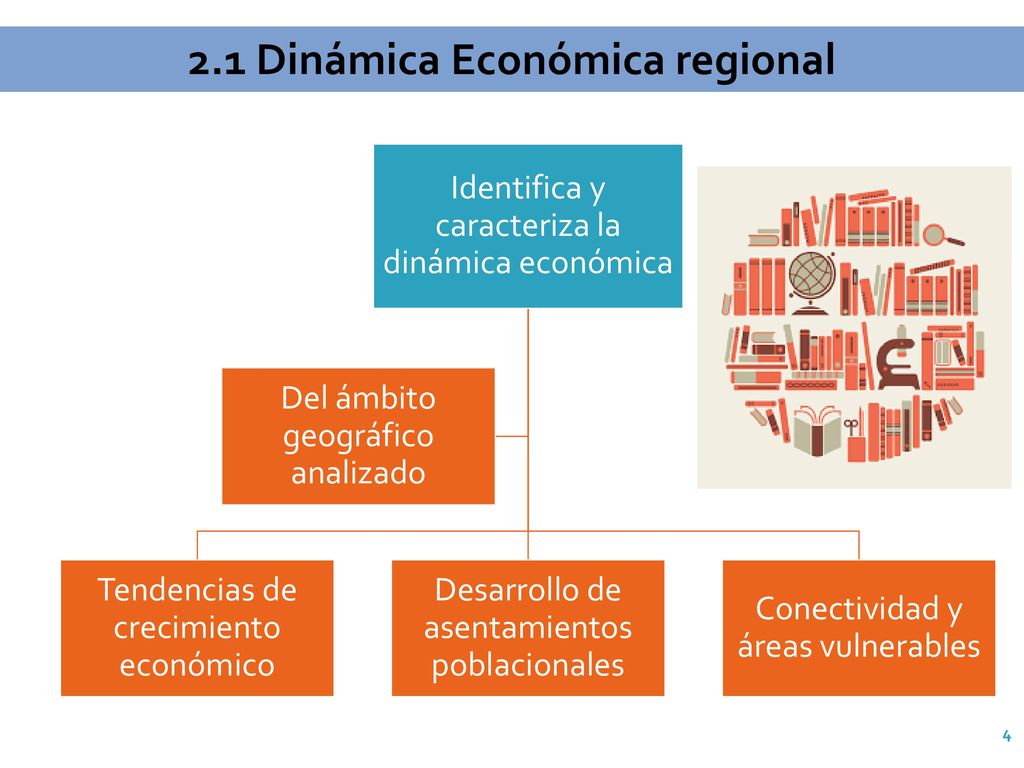 2.1 Dinámica Económica regional

Identifica y caracteriza la dinámica económica

Del ámbito geográfico analizado

Tendencias de crecimiento económico

Desarrollo de asentamientos poblacionales

Conectividad y áreas vulnerables

4